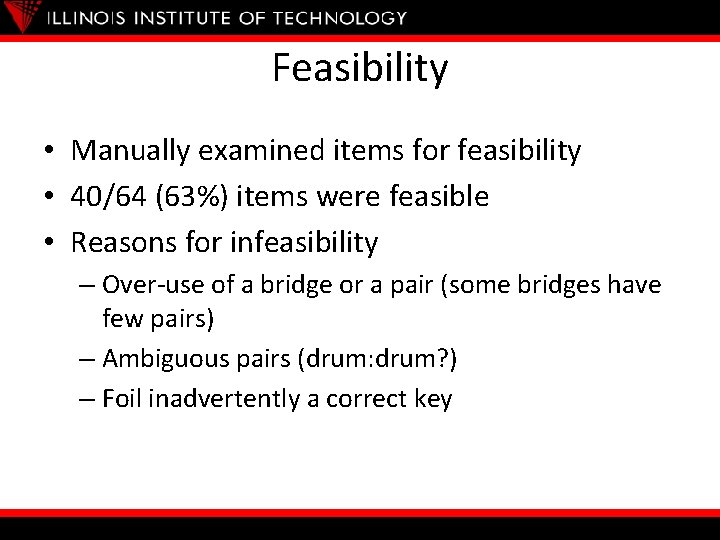 ILLINOIS INSTITUTE OF TECHNOLOGY

Feasibility

• Manually examined items for feasibility
• 40/64 (63%) items were feasible
• Reasons for infeasibility
– Over-use of a bridge or a pair (some bridges have few pairs)
– Ambiguous pairs (drum:drum?)
– Foil inadvertently a correct key